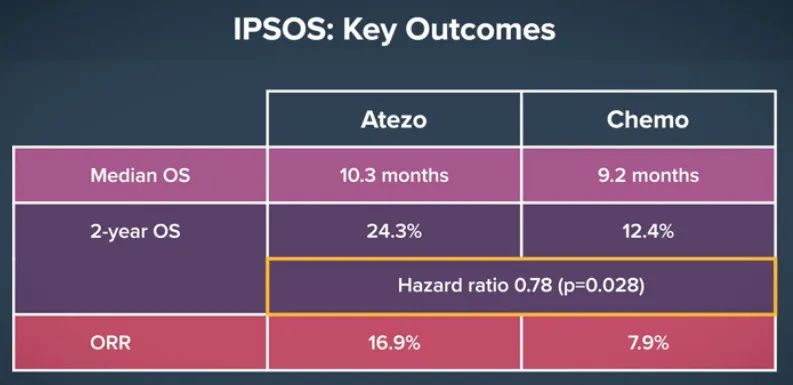 IPSOS: Key Outcomes

| | Atezo | Chemo |
|---|---|---|
| Median OS | 10.3 months | 9.2 months |
| 2-year OS | 24.3% | 12.4% |
| | Hazard ratio 0.78 (p=0.028) | |
| ORR | 16.9% | 7.9% |